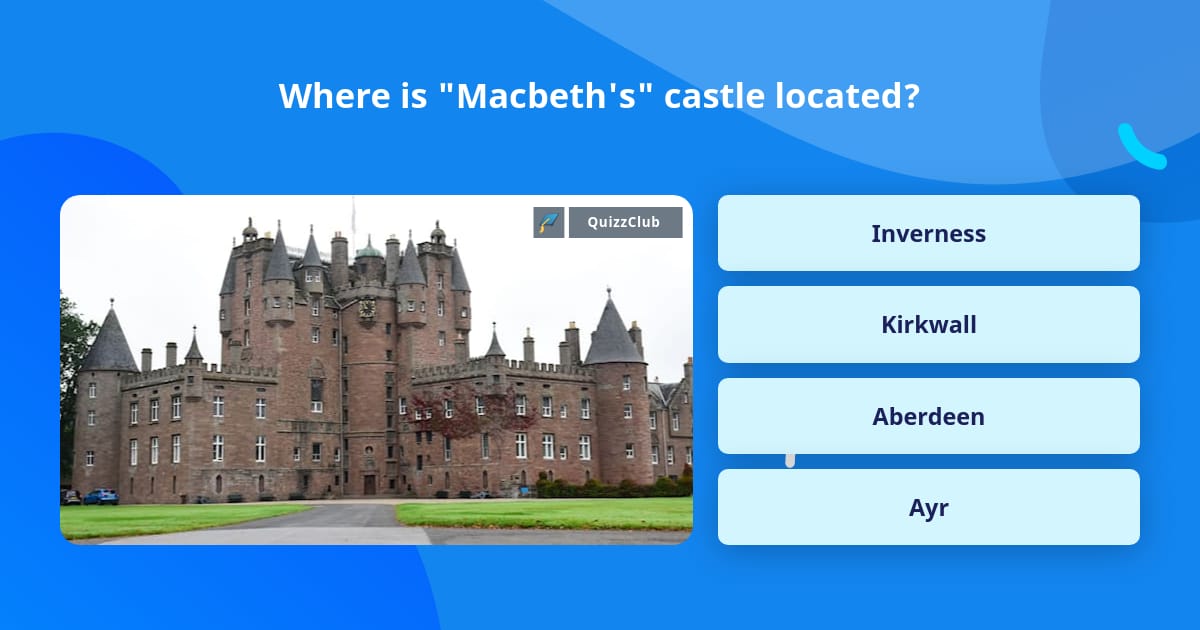 Where is "Macbeth's" castle located?

QuizzClub

Inverness

Kirkwall

Aberdeen

Ayr